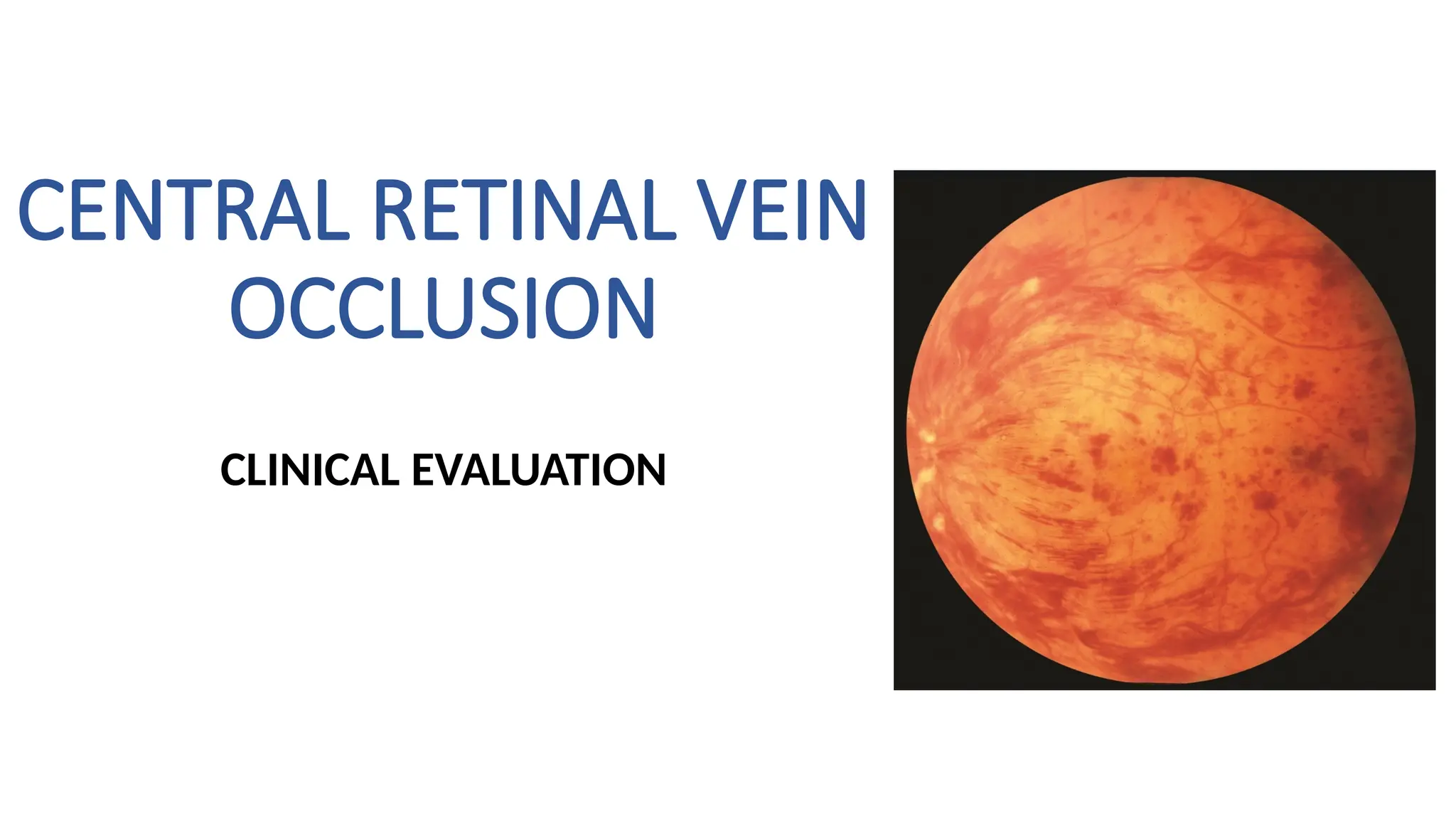 CENTRAL RETINAL VEIN OCCLUSION

CLINICAL EVALUATION